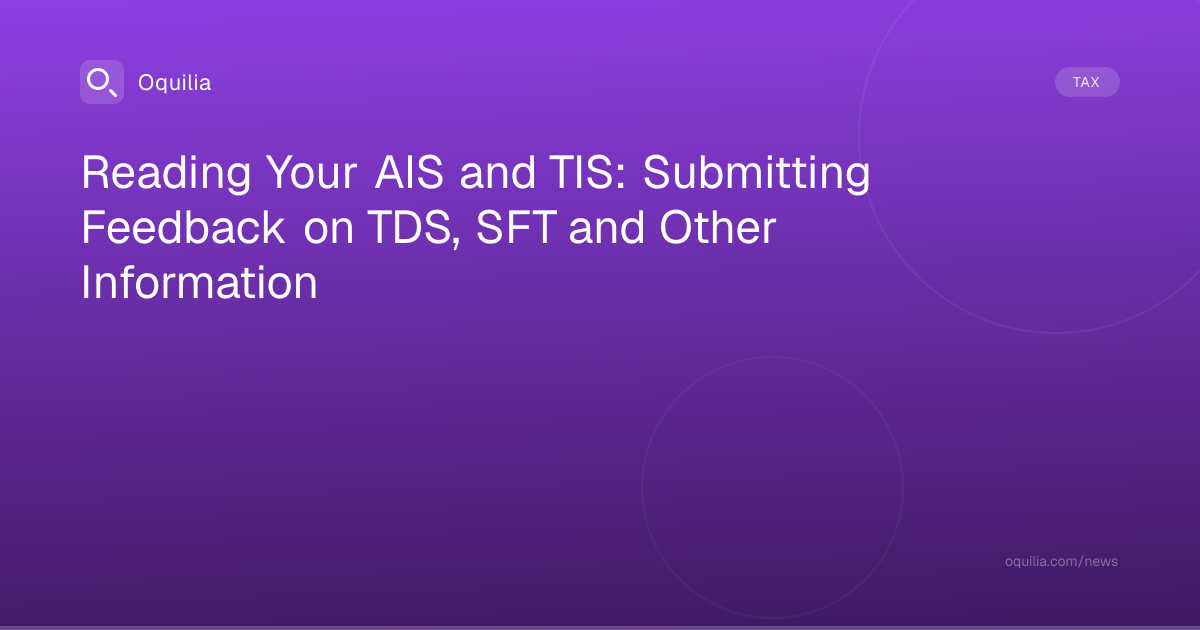 Oquilia

TAX

Reading Your AIS and TIS: Submitting Feedback on TDS, SFT and Other Information

oquilia.com/news